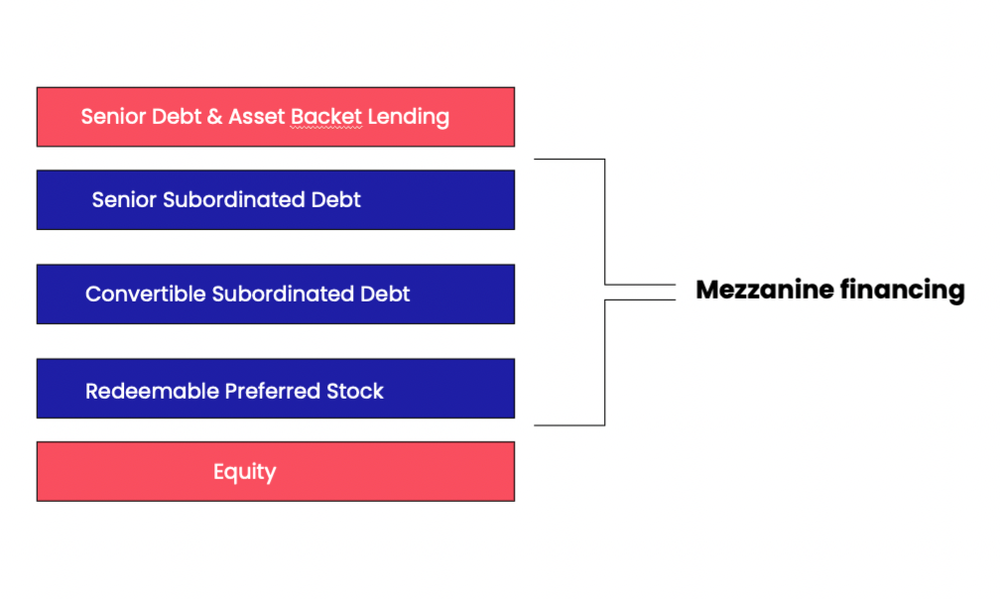 Senior Debt & Asset Backet Lending

Senior Subordinated Debt

Convertible Subordinated Debt

Redeemable Preferred Stock

Equity

Mezzanine financing